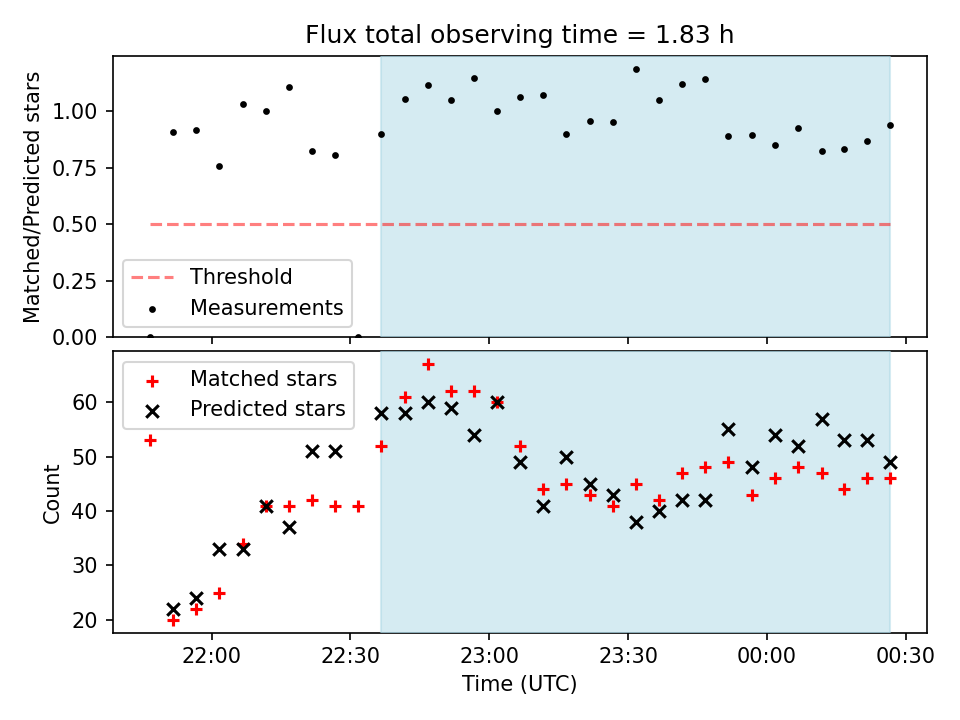 Flux total observing time = 1.83 h

Matched/Predicted stars

1.00
0.75
0.50
0.25
0.00

Threshold
Measurements

Matched stars
Predicted stars

Count

60
50
40
30
20

22:00
22:30
23:00
23:30
00:00
00:30

Time (UTC)